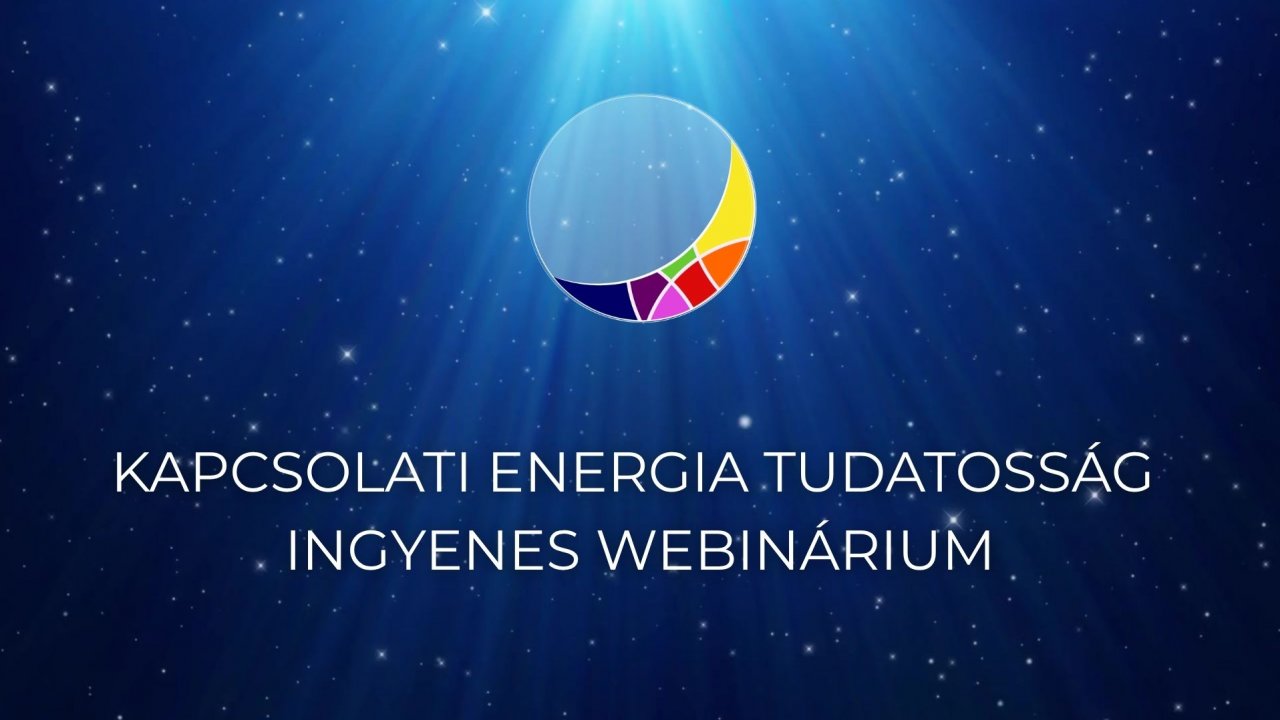 KAPCSOLATI ENERGIA TUDATOSSÁG
INGYENES WEBINÁRIUM